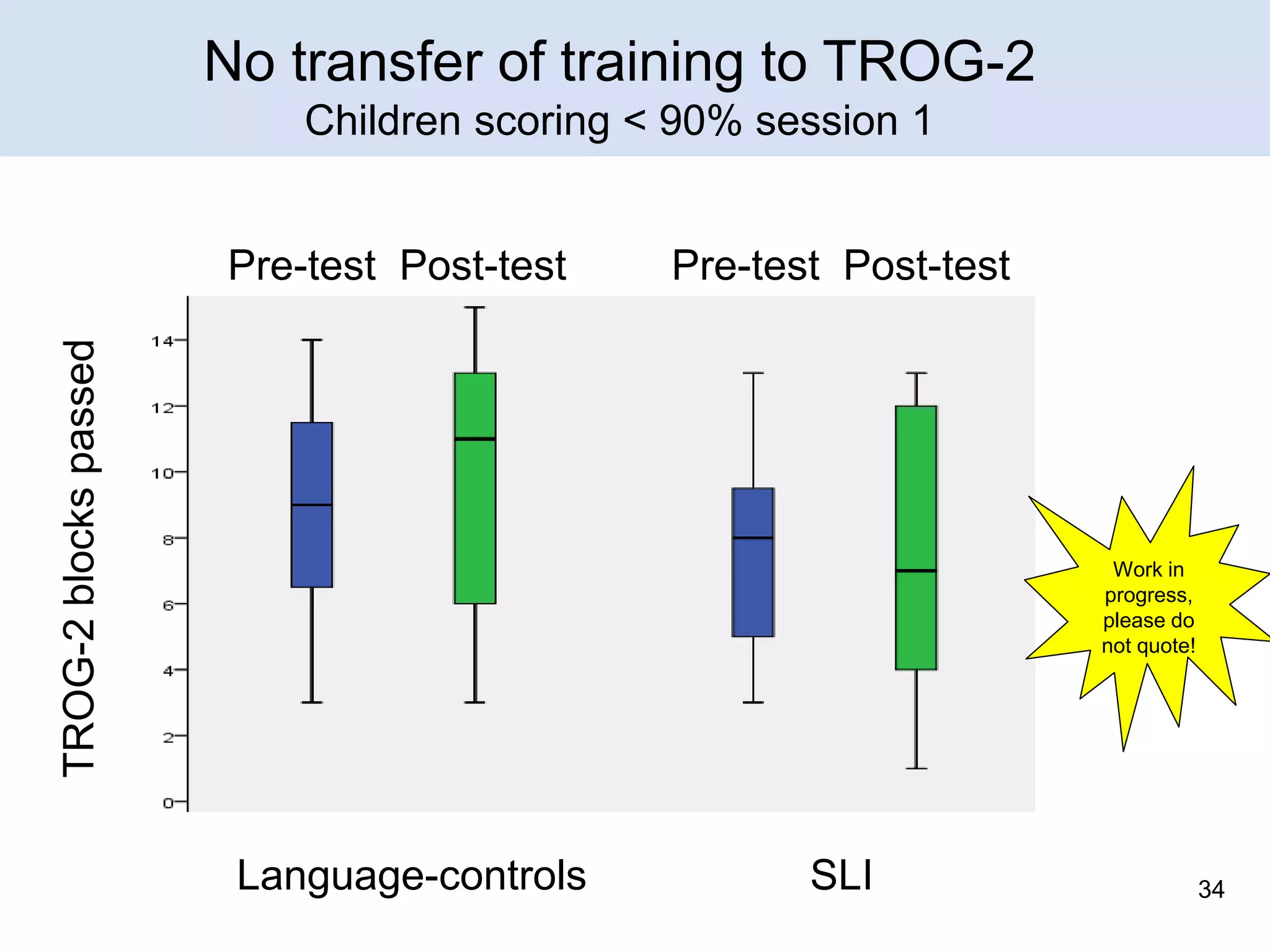 No transfer of training to TROG-2
Children scoring < 90% session 1

Pre-test Post-test Pre-test Post-test

TROG-2 blocks passed

14
12
10
8
6
4
2
0

Work in progress, please do not quote!

Language-controls SLI

34